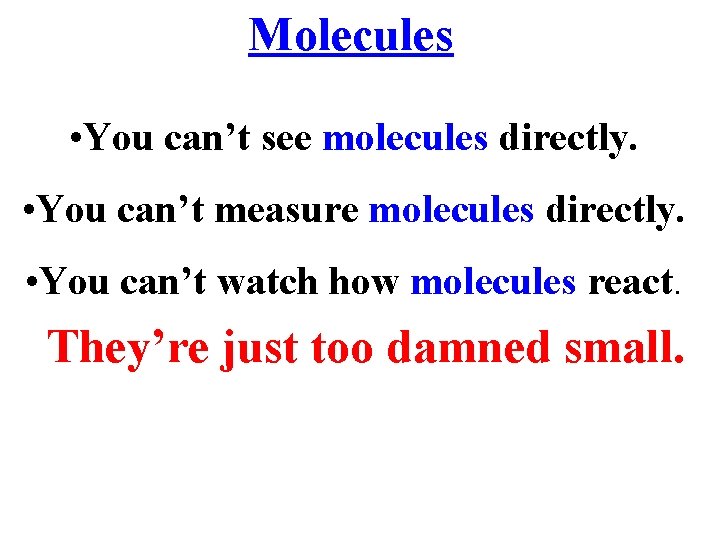 Molecules

•You can’t see molecules directly.

•You can’t measure molecules directly.

•You can’t watch how molecules react.

They’re just too damned small.